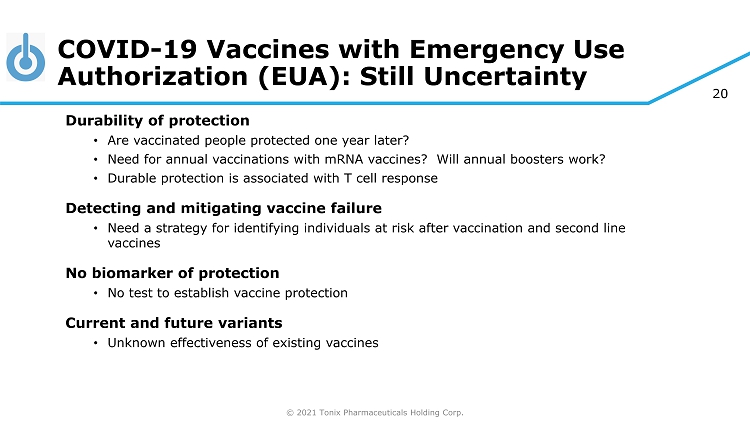 COVID-19 Vaccines with Emergency Use Authorization (EUA): Still Uncertainty

20

Durability of protection
• Are vaccinated people protected one year later?
• Need for annual vaccinations with mRNA vaccines? Will annual boosters work?
• Durable protection is associated with T cell response

Detecting and mitigating vaccine failure
• Need a strategy for identifying individuals at risk after vaccination and second line vaccines

No biomarker of protection
• No test to establish vaccine protection

Current and future variants
• Unknown effectiveness of existing vaccines

© 2021 Tonix Pharmaceuticals Holding Corp.